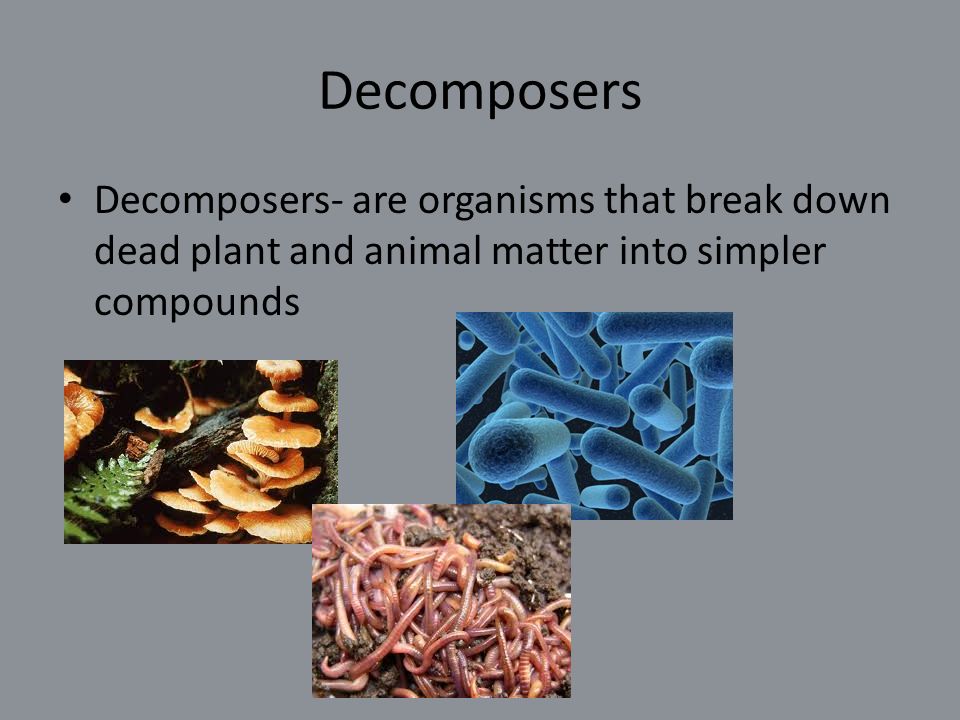 Decomposers

• Decomposers- are organisms that break down dead plant and animal matter into simpler compounds